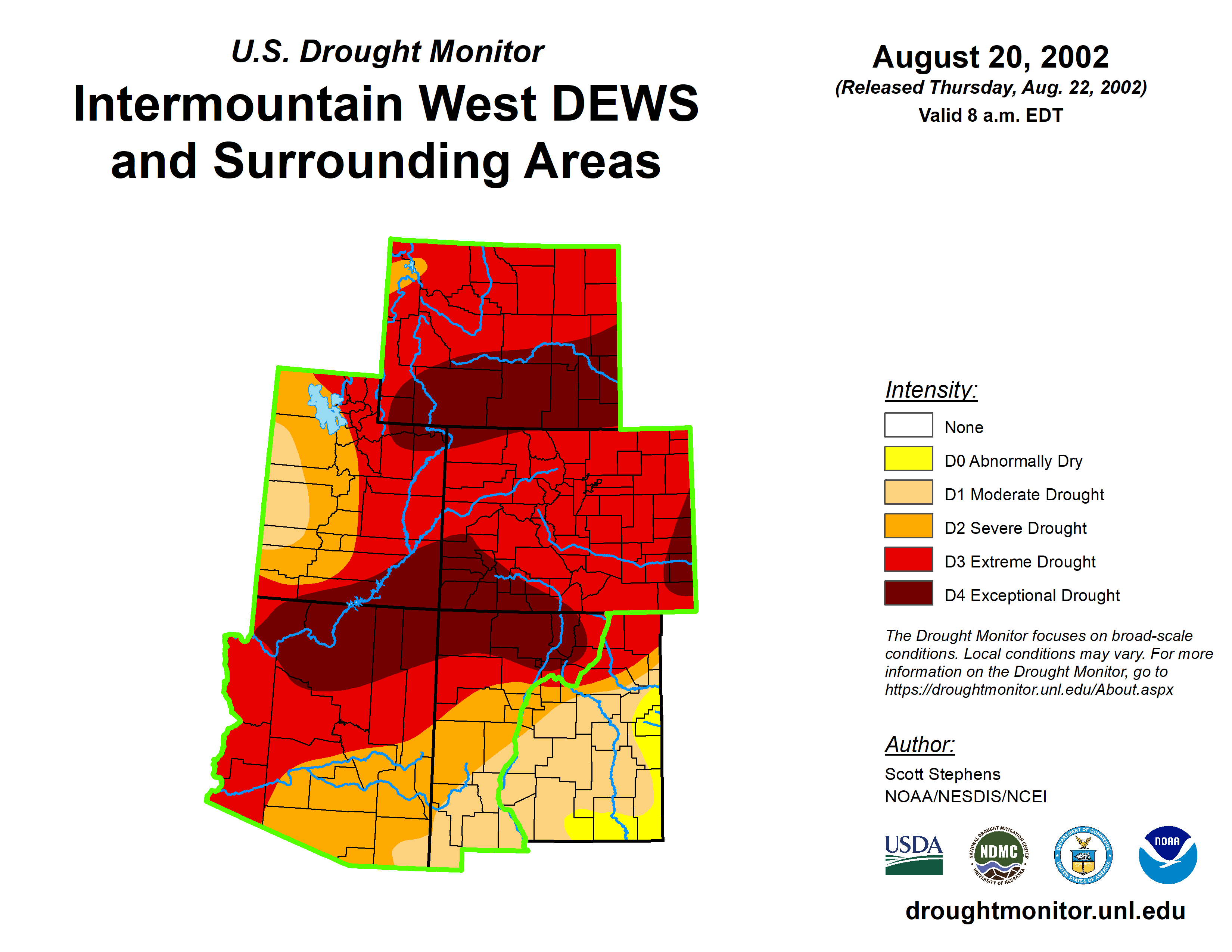 U.S. Drought Monitor

Intermountain West DEWS and Surrounding Areas

August 20, 2002
(Released Thursday, Aug. 22, 2002)
Valid 8 a.m. EDT

Intensity:
None
D0 Abnormally Dry
D1 Moderate Drought
D2 Severe Drought
D3 Extreme Drought
D4 Exceptional Drought

The Drought Monitor focuses on broad-scale conditions. Local conditions may vary. For more information on the Drought Monitor, go to https://droughtmonitor.unl.edu/About.aspx

Author:
Scott Stephens
NOAA/NESDIS/NCEI

USDA
NATIONAL DROUGHT MITIGATION CENTER NDMC UNIVERSITY OF NEBRASKA
DEPARTMENT OF COMMERCE UNITED STATES OF AMERICA
NOAA

droughtmonitor.unl.edu